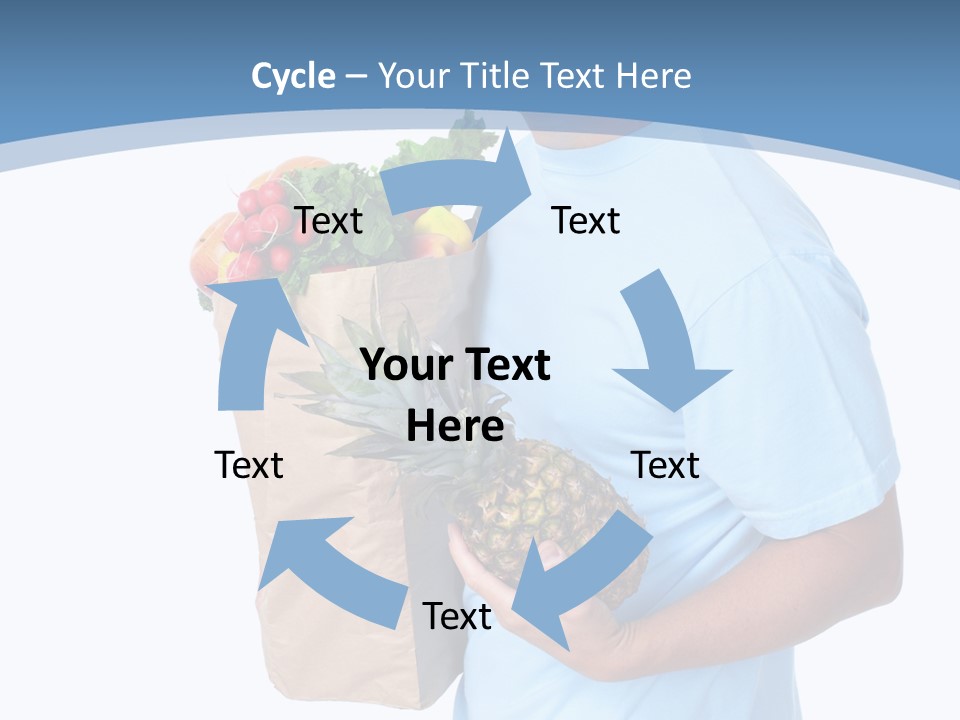 Cycle – Your Title Text Here

Text

Text

Your Text Here

Text

Text

Text